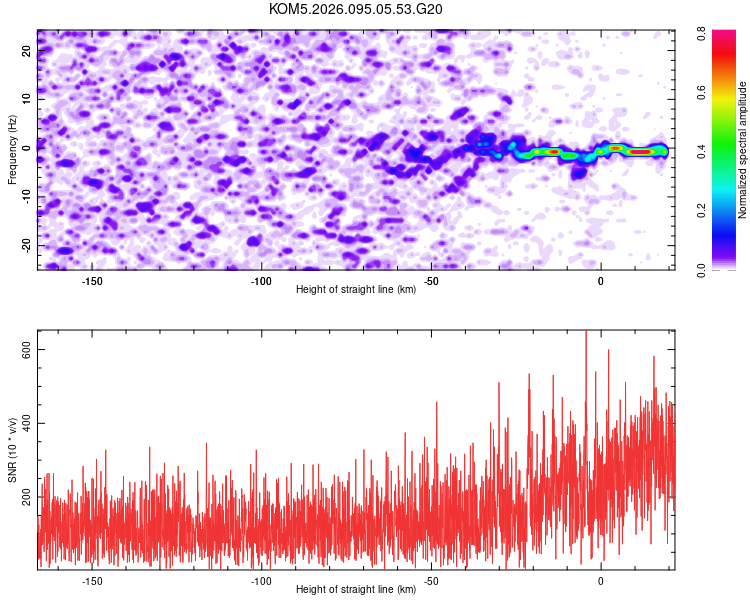 KOM5.2026.095.05.53.G20

Frequency (Hz)

20
10
0
-10
-20

-150
-100
-50
0

Height of straight line (km)

Normalized spectral amplitude

0.0
0.2
0.4
0.6
0.8

SNR (10 * v/v)

600
400
200

-150
-100
-50
0

Height of straight line (km)